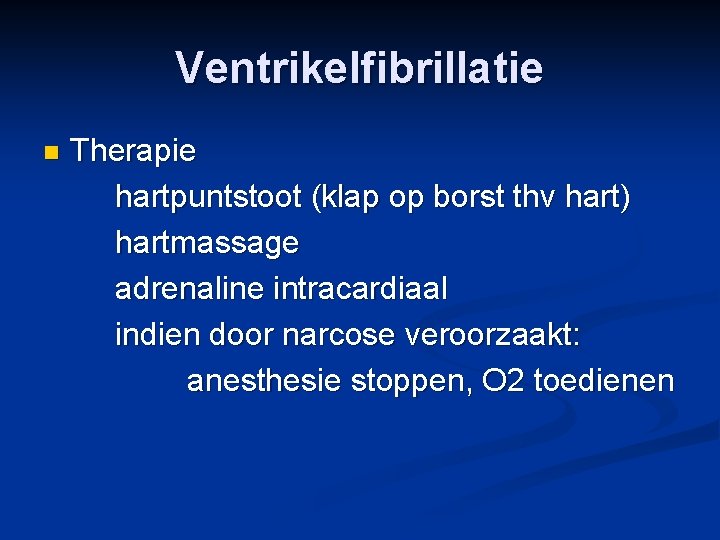 Ventrikelfibrillatie

Therapie

hartpuntstoot (klap op borst thv hart)

hartmassage

adrenaline intracardiaal

indien door narcose veroorzaakt:

anesthesie stoppen, O2 toedienen